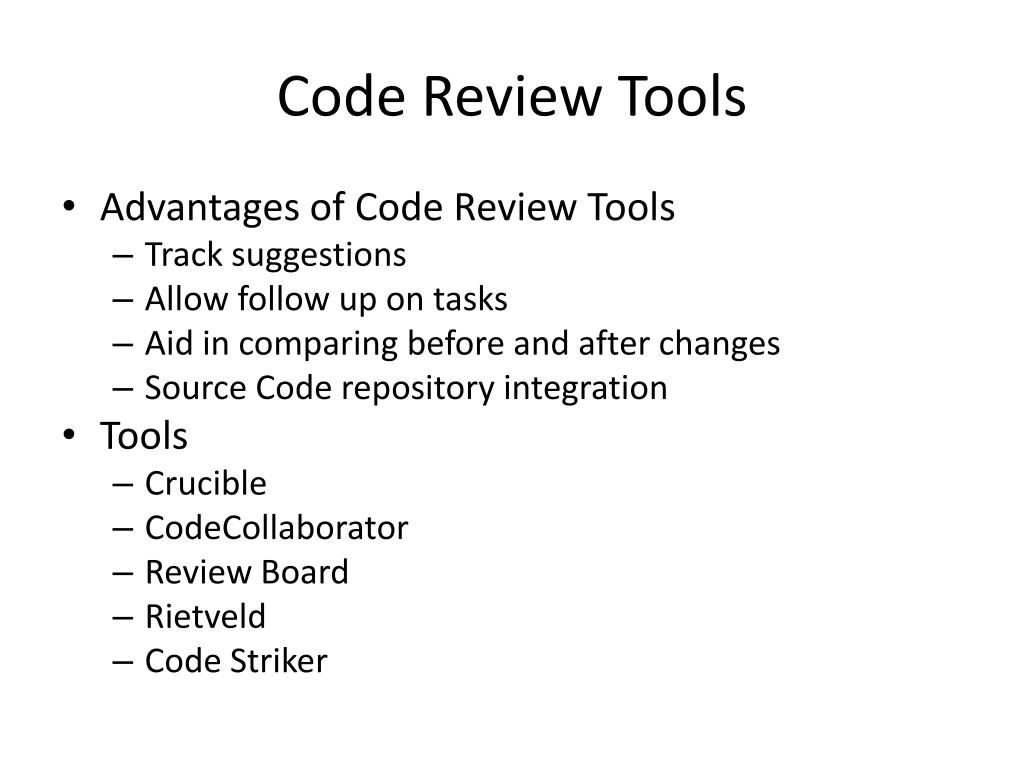 Code Review Tools

• Advantages of Code Review Tools
– Track suggestions
– Allow follow up on tasks
– Aid in comparing before and after changes
– Source Code repository integration
• Tools
– Crucible
– CodeCollaborator
– Review Board
– Rietveld
– Code Striker